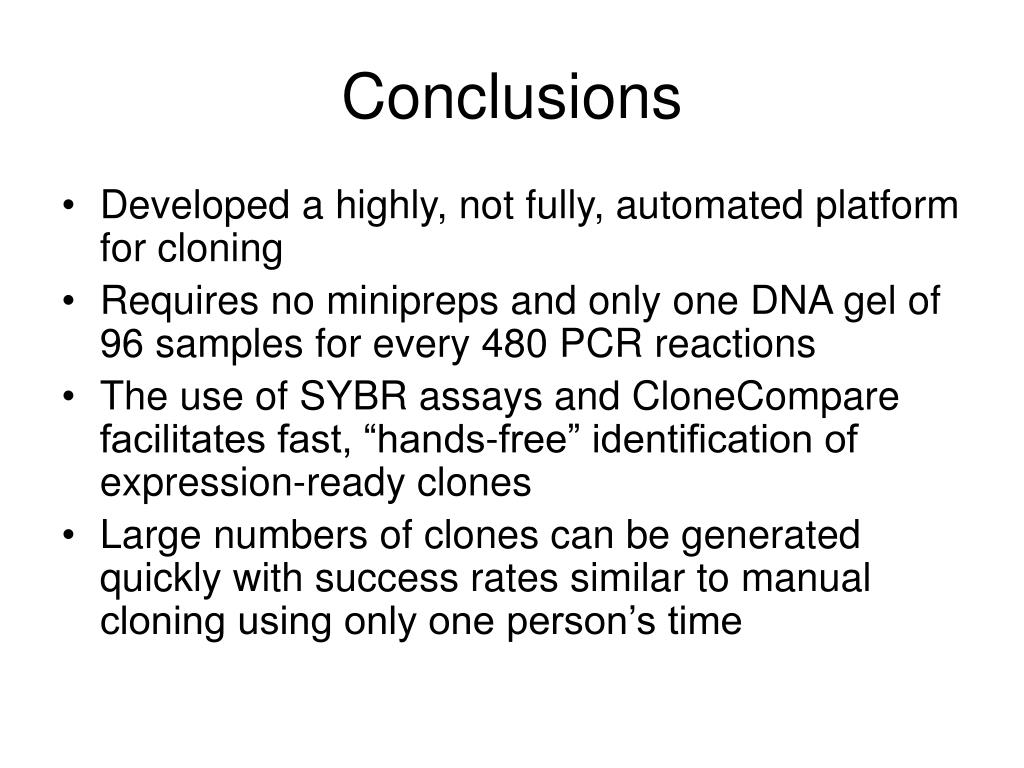 Conclusions

• Developed a highly, not fully, automated platform for cloning
• Requires no minipreps and only one DNA gel of 96 samples for every 480 PCR reactions
• The use of SYBR assays and CloneCompare facilitates fast, “hands-free” identification of expression-ready clones
• Large numbers of clones can be generated quickly with success rates similar to manual cloning using only one person’s time